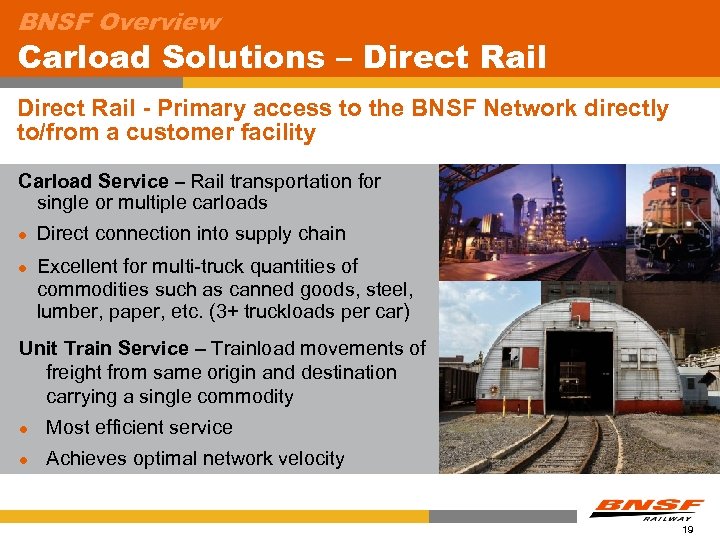 BNSF Overview

Carload Solutions – Direct Rail

Direct Rail - Primary access to the BNSF Network directly to/from a customer facility

Carload Service – Rail transportation for single or multiple carloads

- Direct connection into supply chain
- Excellent for multi-truck quantities of commodities such as canned goods, steel, lumber, paper, etc. (3+ truckloads per car)

Unit Train Service – Trainload movements of freight from same origin and destination carrying a single commodity

- Most efficient service
- Achieves optimal network velocity

BNSF

BNSF RAILWAY

19